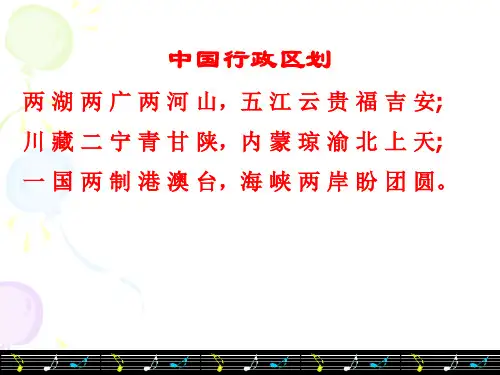 中国行政区划

两湖两广两河山，五江云贵福吉安;
川藏二宁青甘陕，内蒙琼渝北上天;
一国两制港澳台，海峡两岸盼团圆。